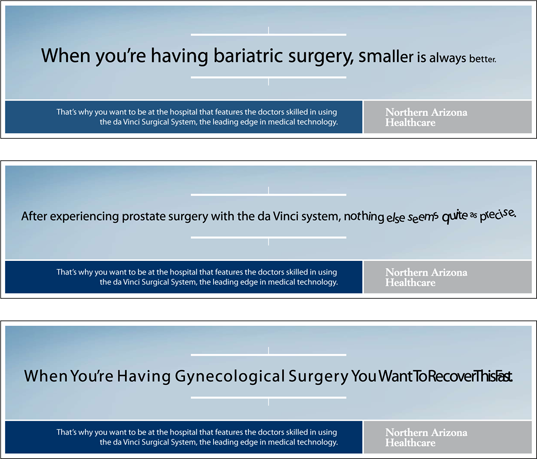 When you're having bariatric surgery, smaller is always better.

That's why you want to be at the hospital that features the doctors skilled in using the da Vinci Surgical System, the leading edge in medical technology.

Northern Arizona Healthcare

After experiencing prostate surgery with the da Vinci system, nothing else seems quite as precise.

That's why you want to be at the hospital that features the doctors skilled in using the da Vinci Surgical System, the leading edge in medical technology.

Northern Arizona Healthcare

When You're Having Gynecological Surgery You Want To Recover This Fast.

That's why you want to be at the hospital that features the doctors skilled in using the da Vinci Surgical System, the leading edge in medical technology.

Northern Arizona Healthcare